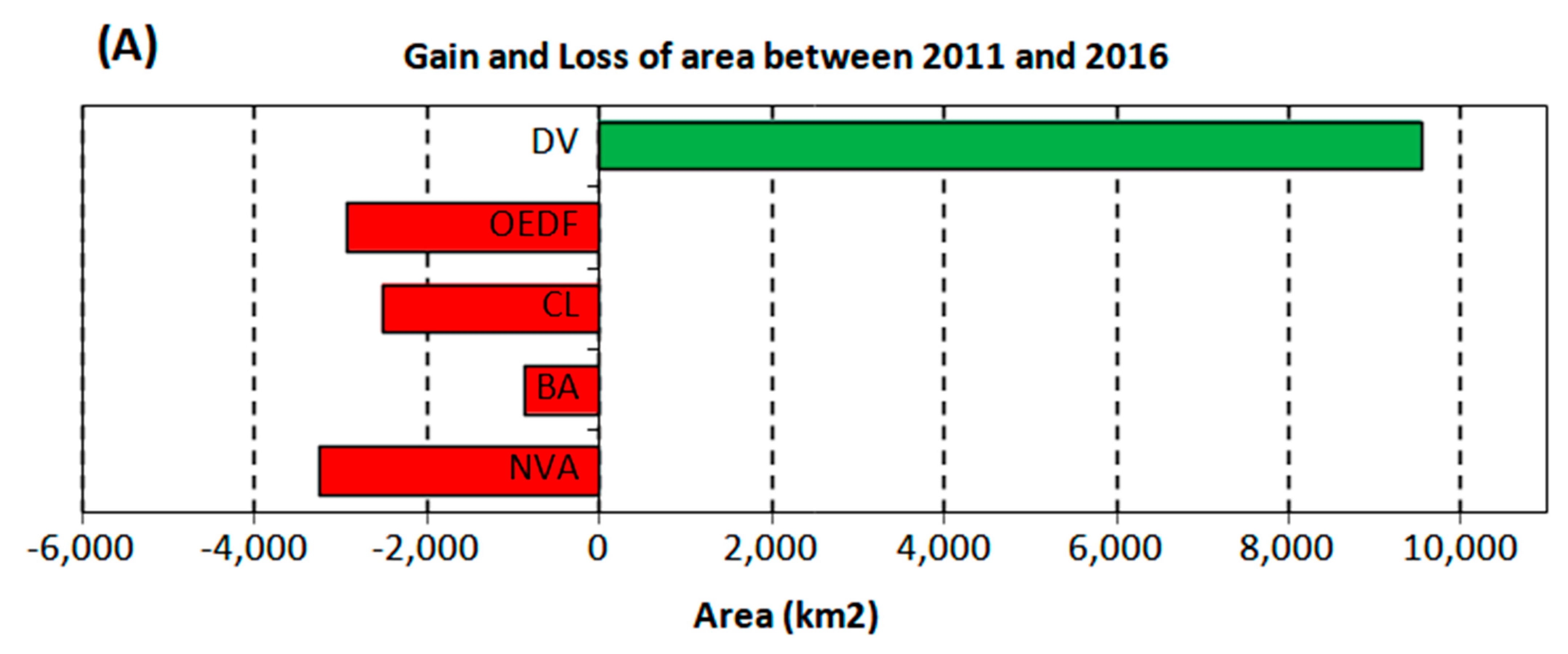 (A)

Gain and Loss of area between 2011 and 2016

DV

OEDF

CL

BA

NVA

-6,000 -4,000 -2,000 0 2,000 4,000 6,000 8,000 10,000

Area (km2)